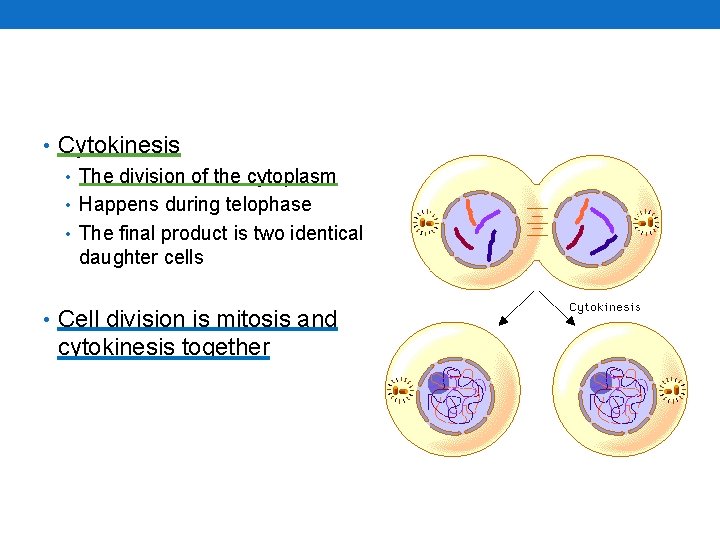 • Cytokinesis
  • The division of the cytoplasm
  • Happens during telophase
  • The final product is two identical daughter cells

• Cell division is mitosis and cytokinesis together

Cytokinesis